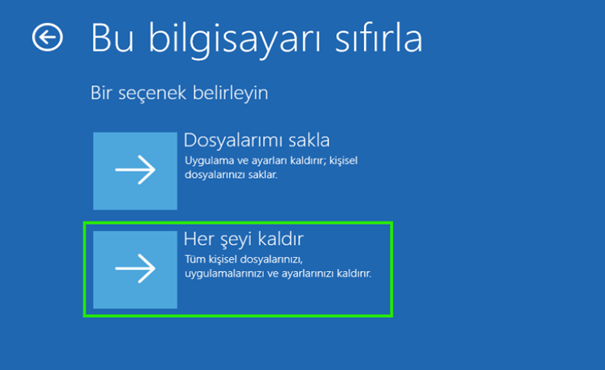 Bu bilgisayarı sıfırla

Bir seçenek belirleyin

Dosyalarımı sakla
Uygulama ve ayarları kaldırır; kişisel dosyalarınızı saklar.

Her şeyi kaldır
Tüm kişisel dosyalarınızı, uygulamalarınızı ve ayarlarınızı kaldırır.